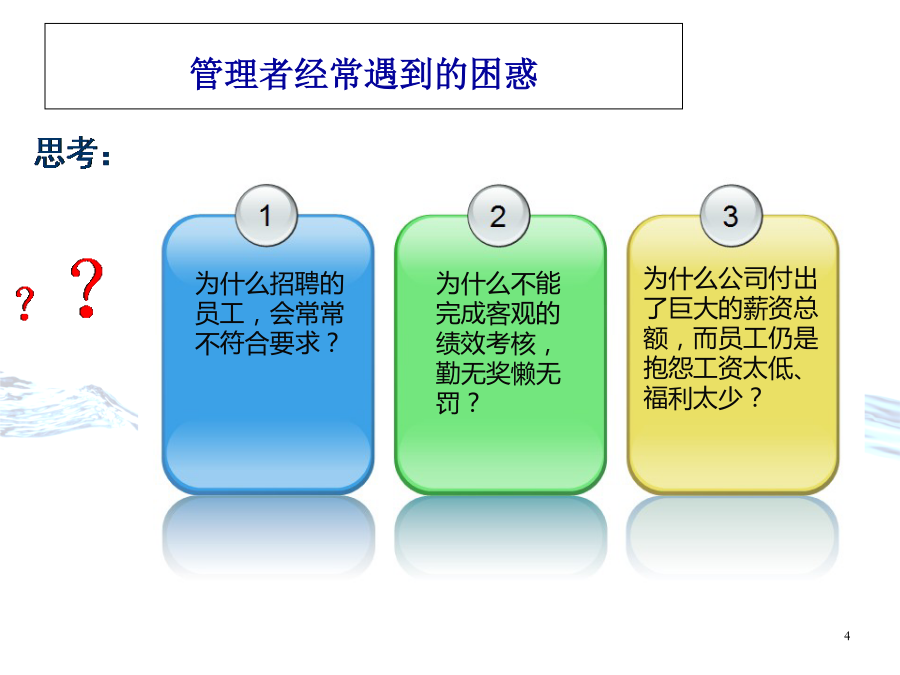 管理者经常遇到的困惑

思考：

? ?

1

为什么招聘的员工，会常常不符合要求？

2

为什么不能完成客观的绩效考核，勤无奖懒无罚？

3

为什么公司付出了巨大的薪资总额，而员工仍是抱怨工资太低、福利太少？

4